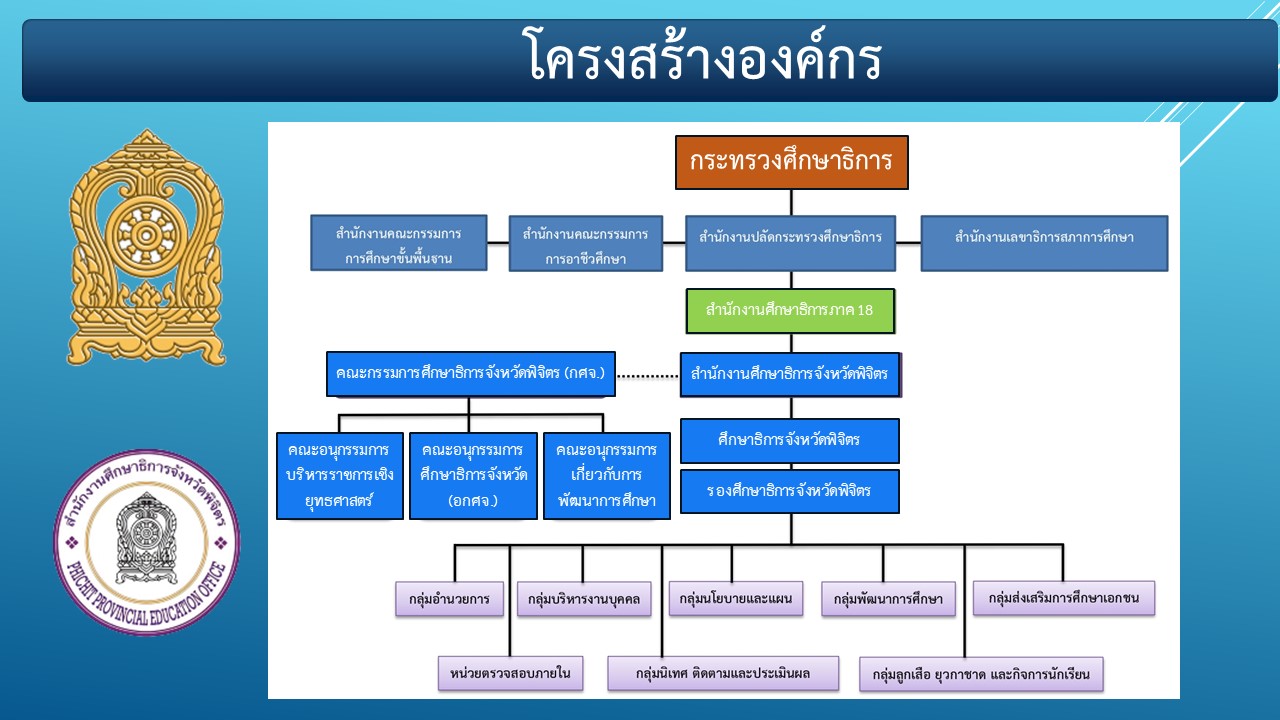 โครงสร้างองค์กร

สำนักงานศึกษาธิการจังหวัดพิจิตร
PHICHIT PROVINCIAL EDUCATION OFFICE

กระทรวงศึกษาธิการ

สำนักงานคณะกรรมการการศึกษาขั้นพื้นฐาน

สำนักงานคณะกรรมการการอาชีวศึกษา

สำนักงานปลัดกระทรวงศึกษาธิการ

สำนักงานเลขาธิการสภาการศึกษา

สำนักงานศึกษาธิการภาค 18

คณะกรรมการศึกษาธิการจังหวัดพิจิตร (กศจ.)

สำนักงานศึกษาธิการจังหวัดพิจิตร

คณะอนุกรรมการบริหารราชการเชิงยุทธศาสตร์

คณะอนุกรรมการศึกษาธิการจังหวัด (อกศจ.)

คณะอนุกรรมการเกี่ยวกับการพัฒนาการศึกษา

ศึกษาธิการจังหวัดพิจิตร

รองศึกษาธิการจังหวัดพิจิตร

กลุ่มอำนวยการ

กลุ่มบริหารงานบุคคล

กลุ่มนโยบายและแผน

กลุ่มพัฒนาการศึกษา

กลุ่มส่งเสริมการศึกษาเอกชน

หน่วยตรวจสอบภายใน

กลุ่มนิเทศ ติดตามและประเมินผล

กลุ่มลูกเสือ ยุวกาชาด และกิจการนักเรียน